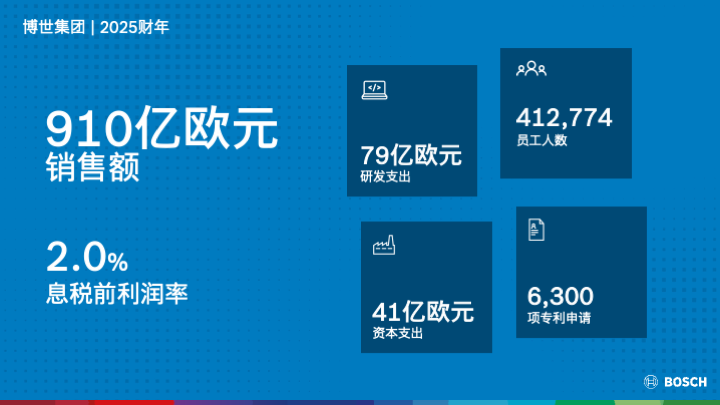 博世集团 | 2025财年

910亿欧元
销售额

2.0%
息税前利润率

79亿欧元
研发支出

412,774
员工人数

41亿欧元
资本支出

6,300
项专利申请

BOSCH